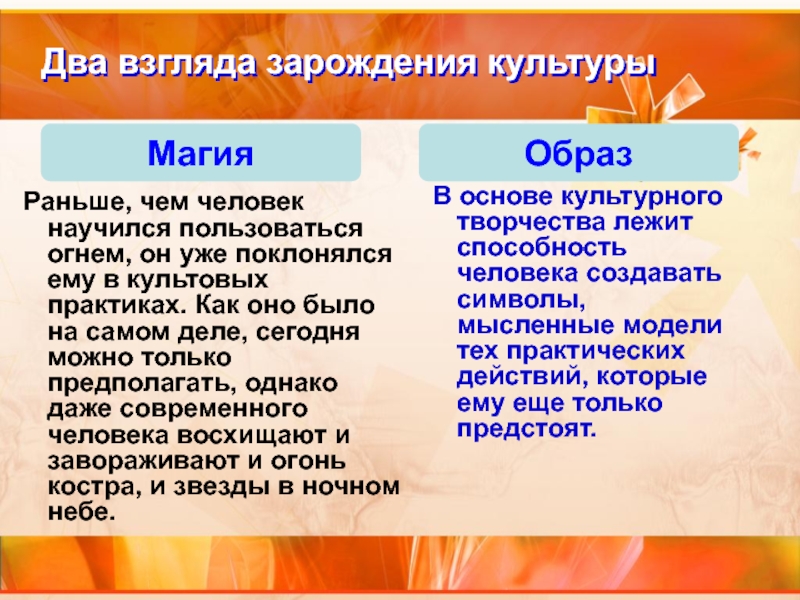 Два взгляда зарождения культуры

Магия

Раньше, чем человек научился пользоваться огнем, он уже поклонялся ему в культовых практиках. Как оно было на самом деле, сегодня можно только предполагать, однако даже современного человека восхищают и завораживают и огонь костра, и звезды в ночном небе.

Образ

В основе культурного творчества лежит способность человека создавать символы, мысленные модели тех практических действий, которые ему еще только предстоят.